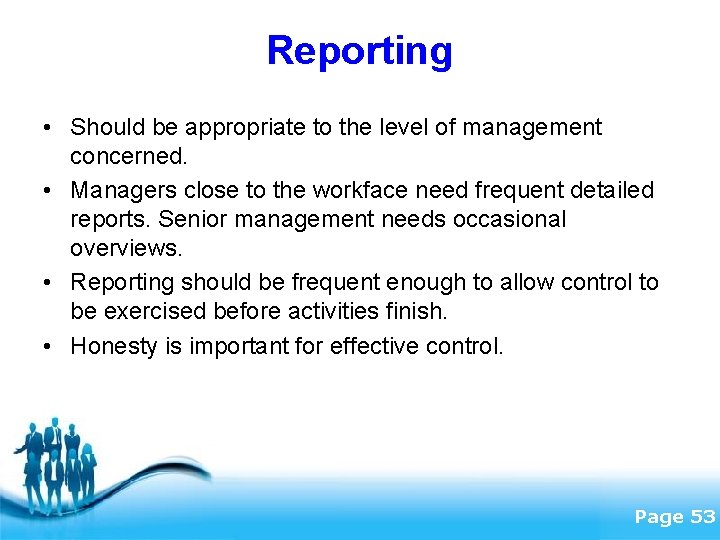 Reporting

• Should be appropriate to the level of management concerned.

• Managers close to the workface need frequent detailed reports. Senior management needs occasional overviews.

• Reporting should be frequent enough to allow control to be exercised before activities finish.

• Honesty is important for effective control.

Page 53